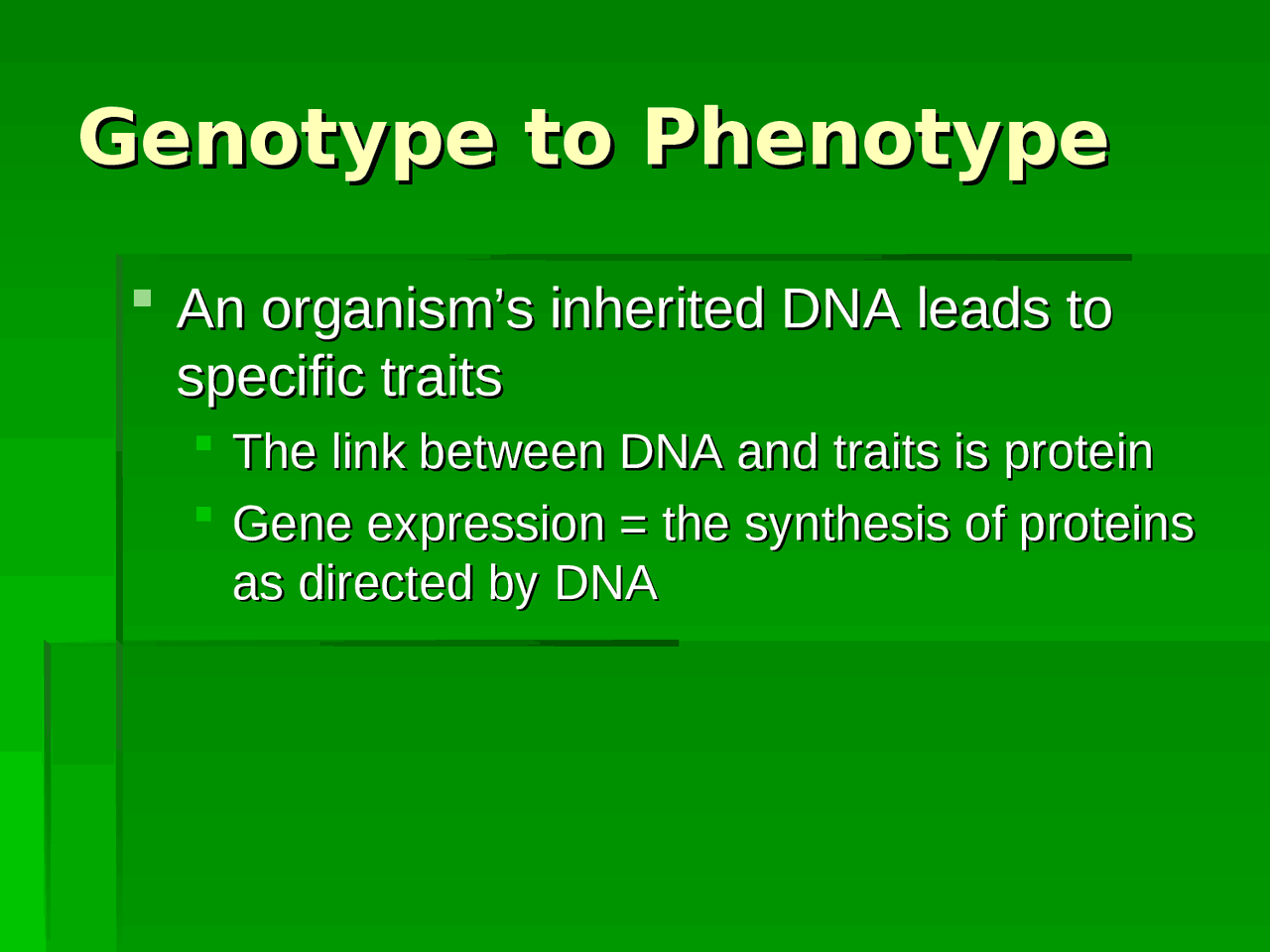 Genotype to Phenotype

An organism’s inherited DNA leads to specific traits

The link between DNA and traits is protein

Gene expression = the synthesis of proteins as directed by DNA